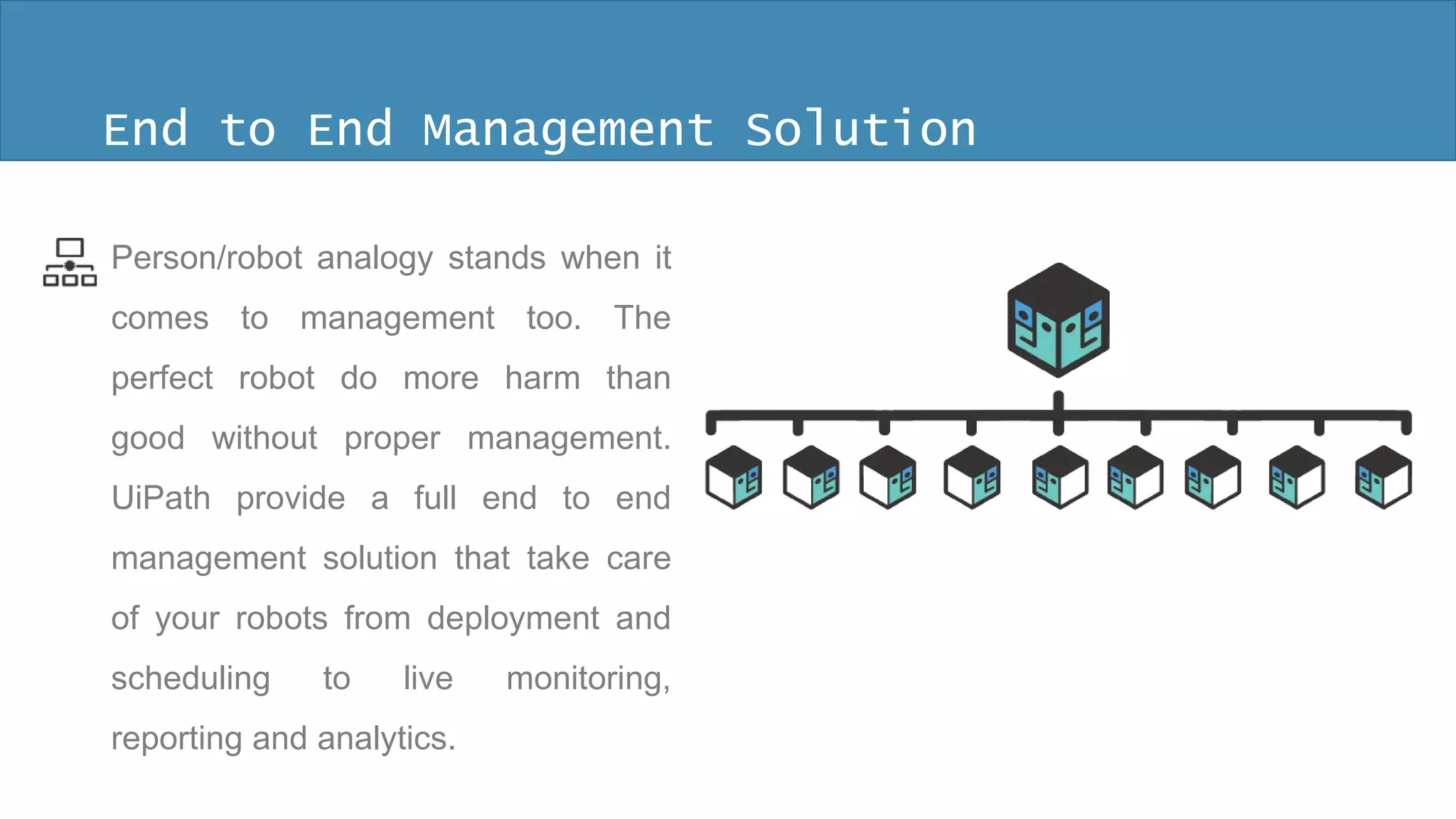 End to End Management Solution

Person/robot analogy stands when it comes to management too. The perfect robot do more harm than good without proper management. UiPath provide a full end to end management solution that take care of your robots from deployment and scheduling to live monitoring, reporting and analytics.